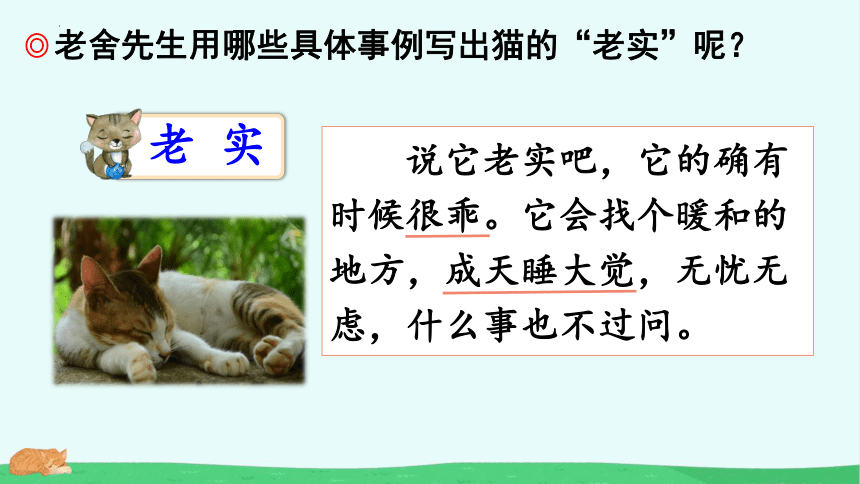 ◎老舍先生用哪些具体事例写出猫的“老实”呢？

老 实

说它老实吧，它的确有时候很乖。它会找个暖和的地方，成天睡大觉，无忧无虑，什么事也不过问。